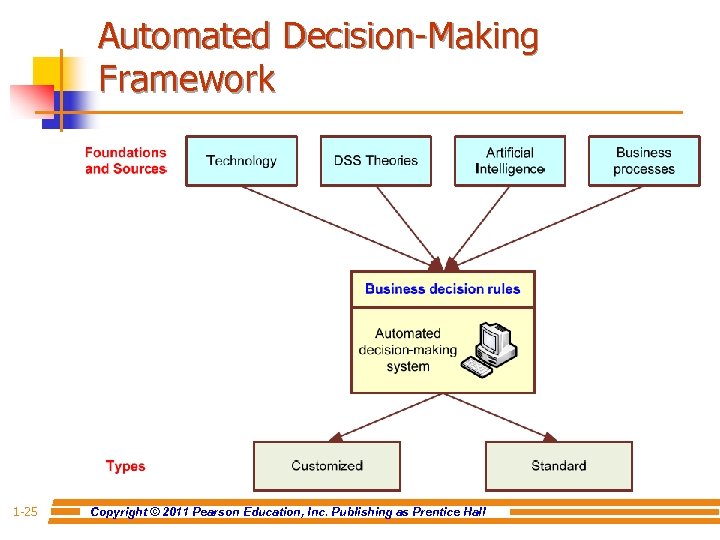 Automated Decision-Making Framework

Foundations and Sources

Technology

DSS Theories

Artificial Intelligence

Business processes

Business decision rules

Automated decision-making system

Types

Customized

Standard

1-25

Copyright © 2011 Pearson Education, Inc. Publishing as Prentice Hall